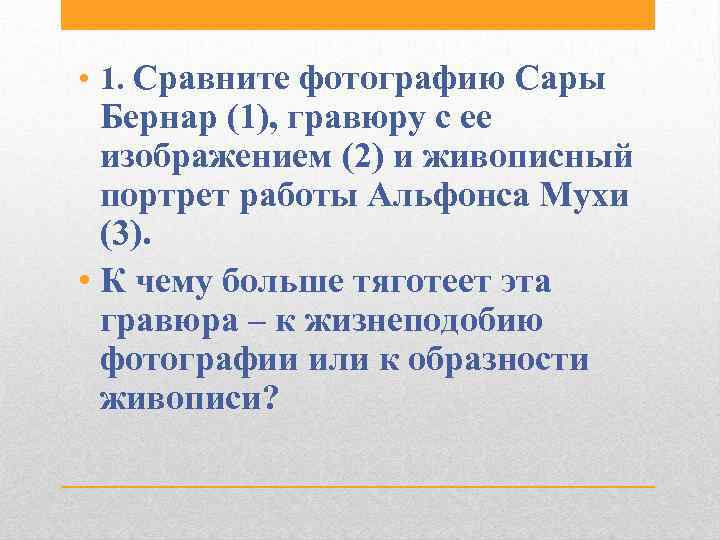 • 1. Сравните фотографию Сары Бернар (1), гравюру с ее изображением (2) и живописный портрет работы Альфонса Мухи (3).

• К чему больше тяготеет эта гравюра – к жизнеподобию фотографии или к образности живописи?